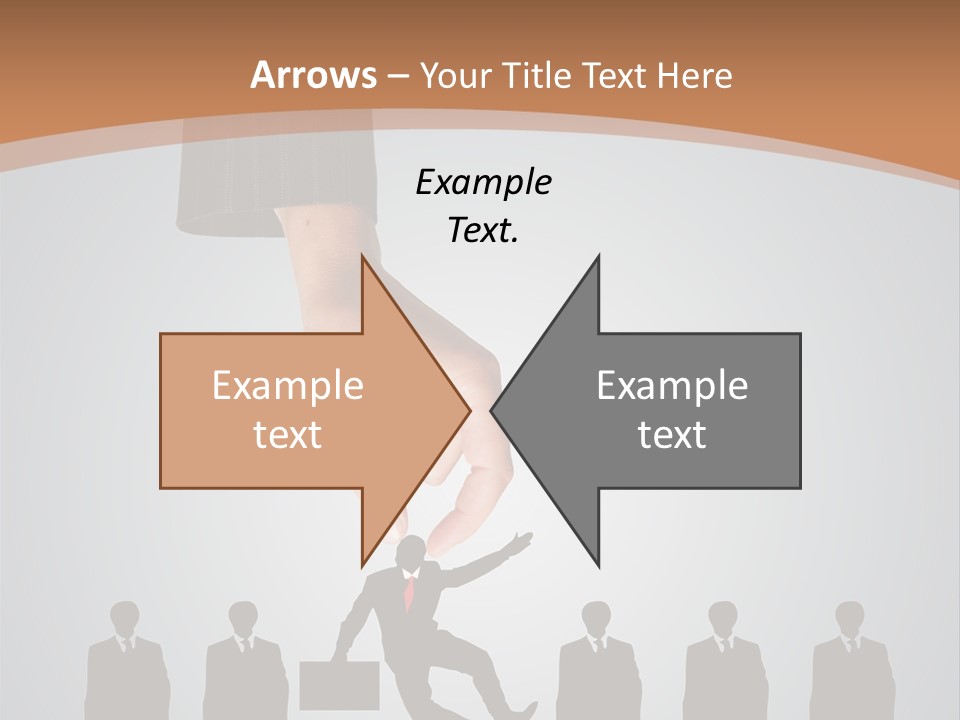 Arrows – Your Title Text Here

Example Text.

Example text

Example text